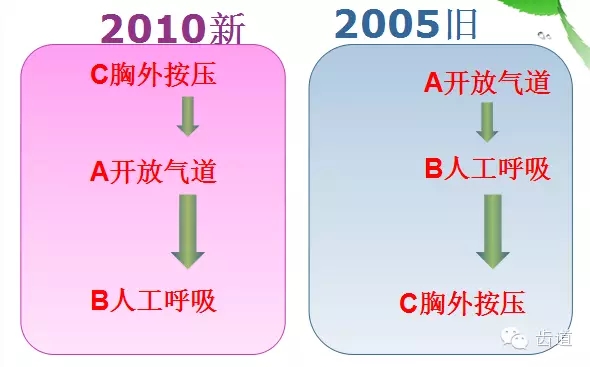 2010新

C胸外按压

A开放气道

B人工呼吸

2005旧

A开放气道

B人工呼吸

C胸外按压

齿道